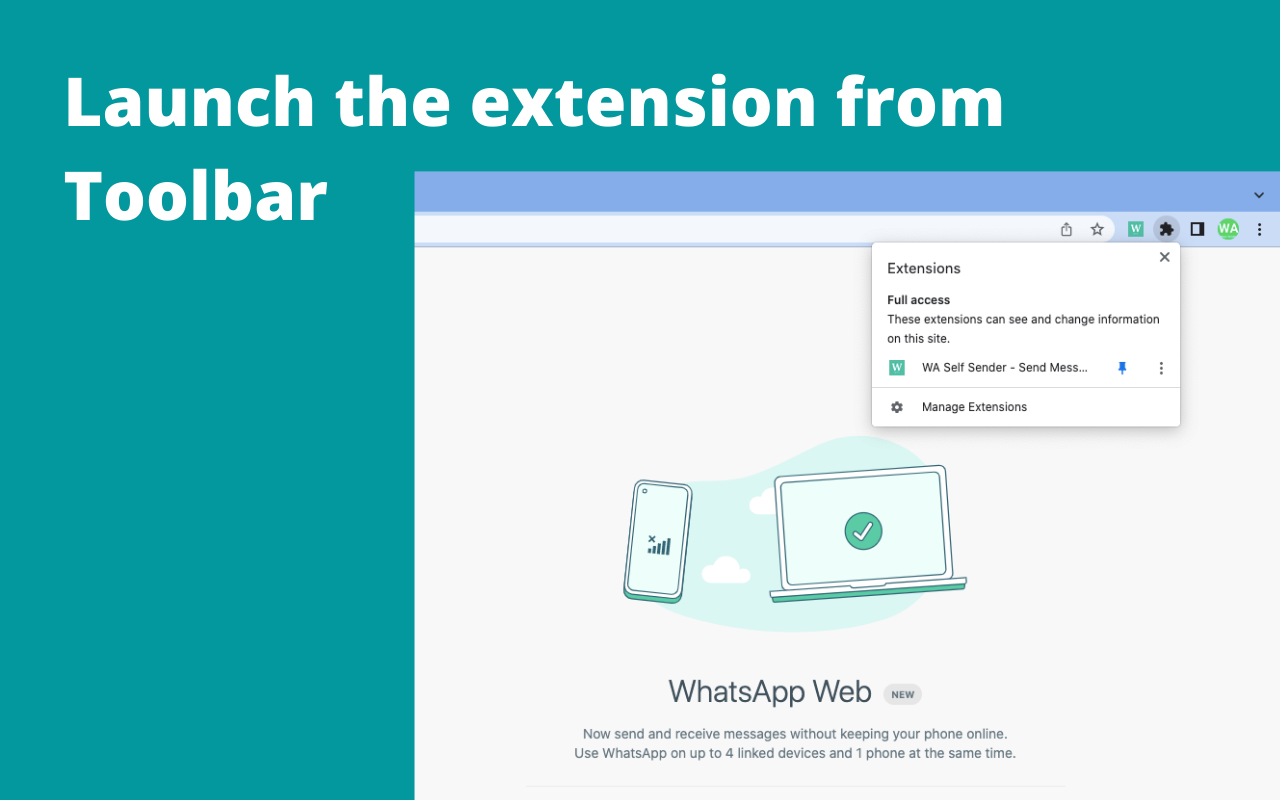 Launch the extension from Toolbar

W WA

Extensions

Full access
These extensions can see and change information on this site.

W WA Self Sender - Send Mess...

Manage Extensions

WhatsApp Web NEW

Now send and receive messages without keeping your phone online.
Use WhatsApp on up to 4 linked devices and 1 phone at the same time.